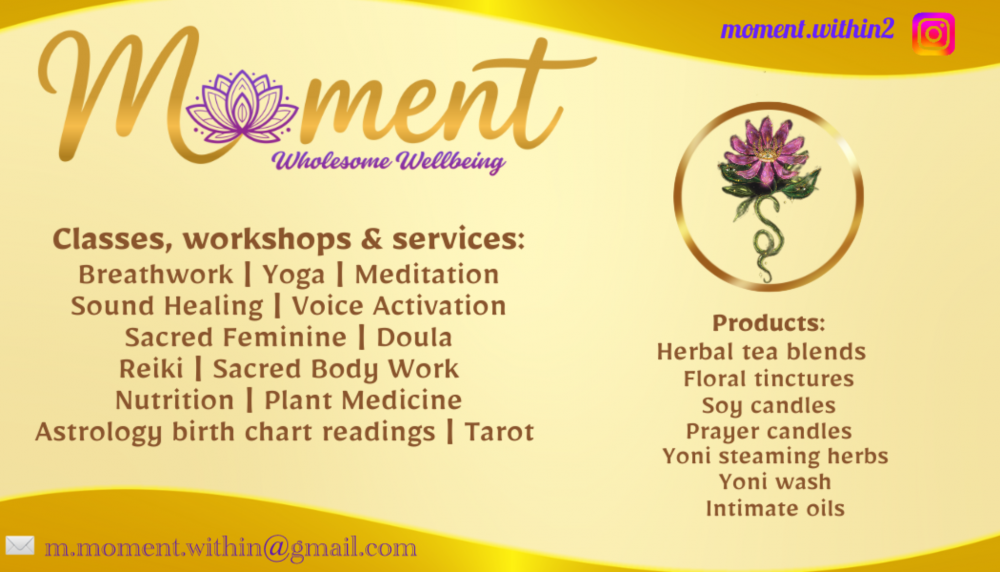 moment.within2

Moment
Wholesome Wellbeing

Classes, workshops & services:
Breathwork | Yoga | Meditation
Sound Healing | Voice Activation
Sacred Feminine | Doula
Reiki | Sacred Body Work
Nutrition | Plant Medicine
Astrology birth chart readings | Tarot

Products:
Herbal tea blends
Floral tinctures
Soy candles
Prayer candles
Yoni steaming herbs
Yoni wash
Intimate oils

m.moment.within@gmail.com